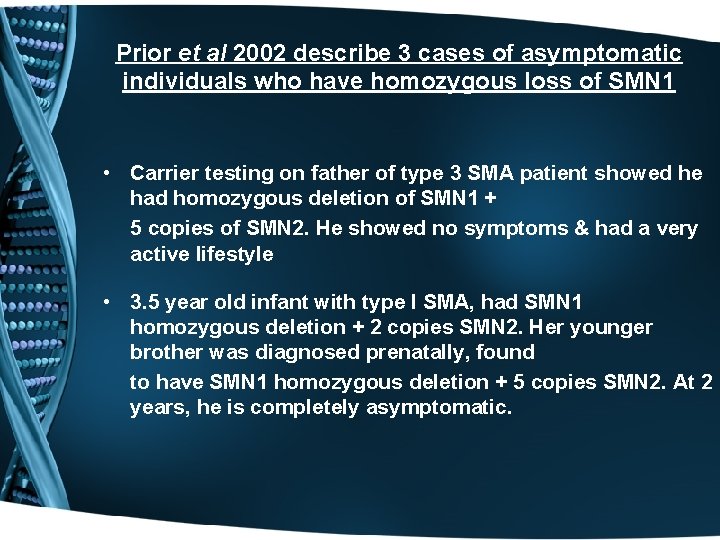 Prior et al 2002 describe 3 cases of asymptomatic individuals who have homozygous loss of SMN1

• Carrier testing on father of type 3 SMA patient showed he had homozygous deletion of SMN1 +

5 copies of SMN2. He showed no symptoms & had a very active lifestyle

• 3.5 year old infant with type I SMA, had SMN1 homozygous deletion + 2 copies SMN2. Her younger brother was diagnosed prenatally, found

to have SMN1 homozygous deletion + 5 copies SMN2. At 2 years, he is completely asymptomatic.